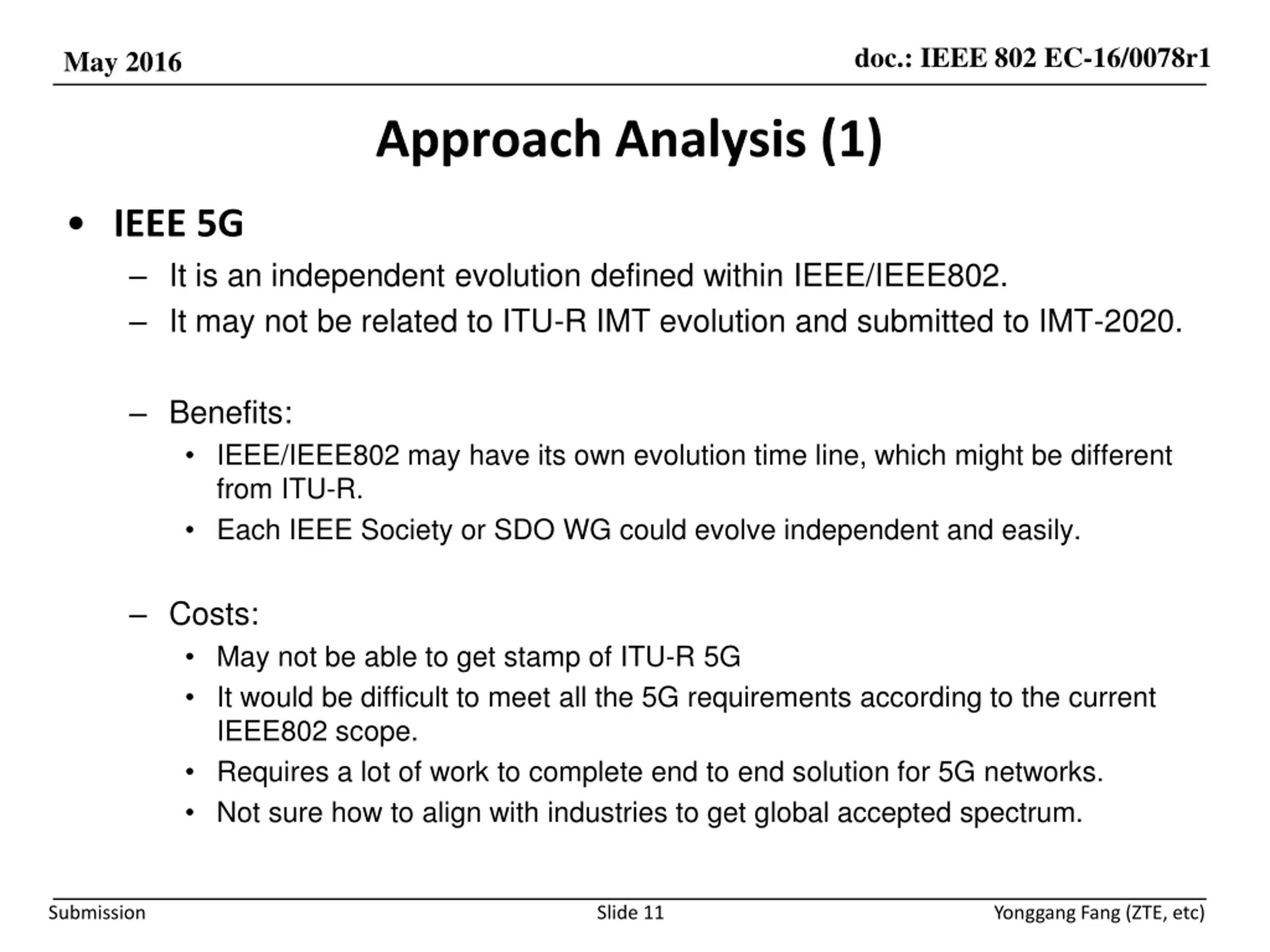 May 2016

doc.: IEEE 802 EC-16/0078r1

Approach Analysis (1)

• IEEE 5G
– It is an independent evolution defined within IEEE/IEEE802.
– It may not be related to ITU-R IMT evolution and submitted to IMT-2020.

– Benefits:
• IEEE/IEEE802 may have its own evolution time line, which might be different from ITU-R.
• Each IEEE Society or SDO WG could evolve independent and easily.

– Costs:
• May not be able to get stamp of ITU-R 5G
• It would be difficult to meet all the 5G requirements according to the current IEEE802 scope.
• Requires a lot of work to complete end to end solution for 5G networks.
• Not sure how to align with industries to get global accepted spectrum.

Submission

Slide 11

Yonggang Fang (ZTE, etc)